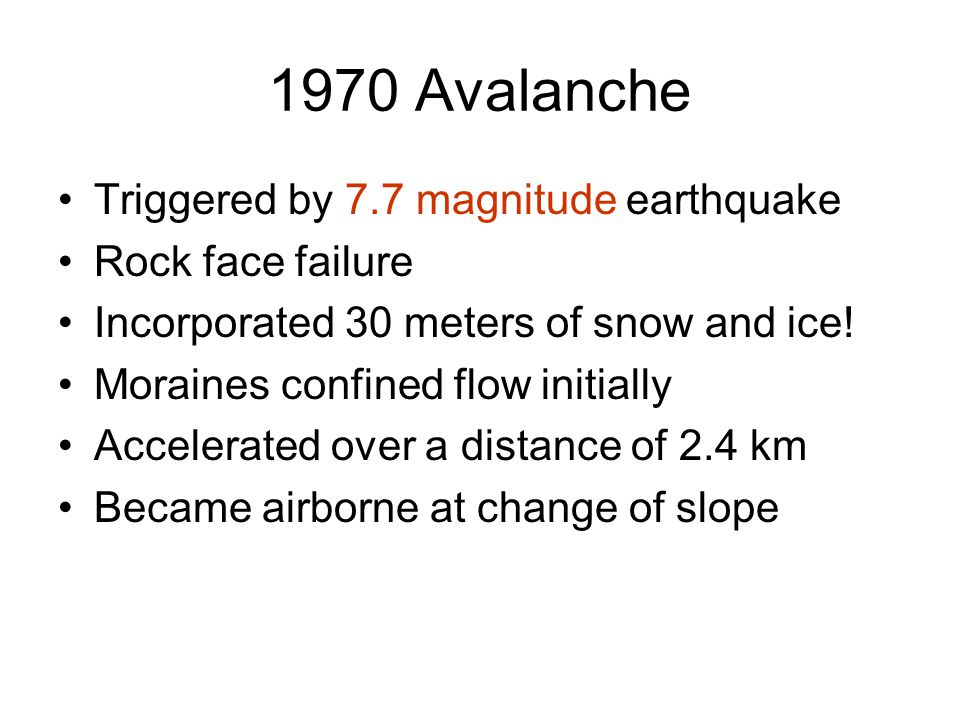 1970 Avalanche

• Triggered by 7.7 magnitude earthquake
• Rock face failure
• Incorporated 30 meters of snow and ice!
• Moraines confined flow initially
• Accelerated over a distance of 2.4 km
• Became airborne at change of slope